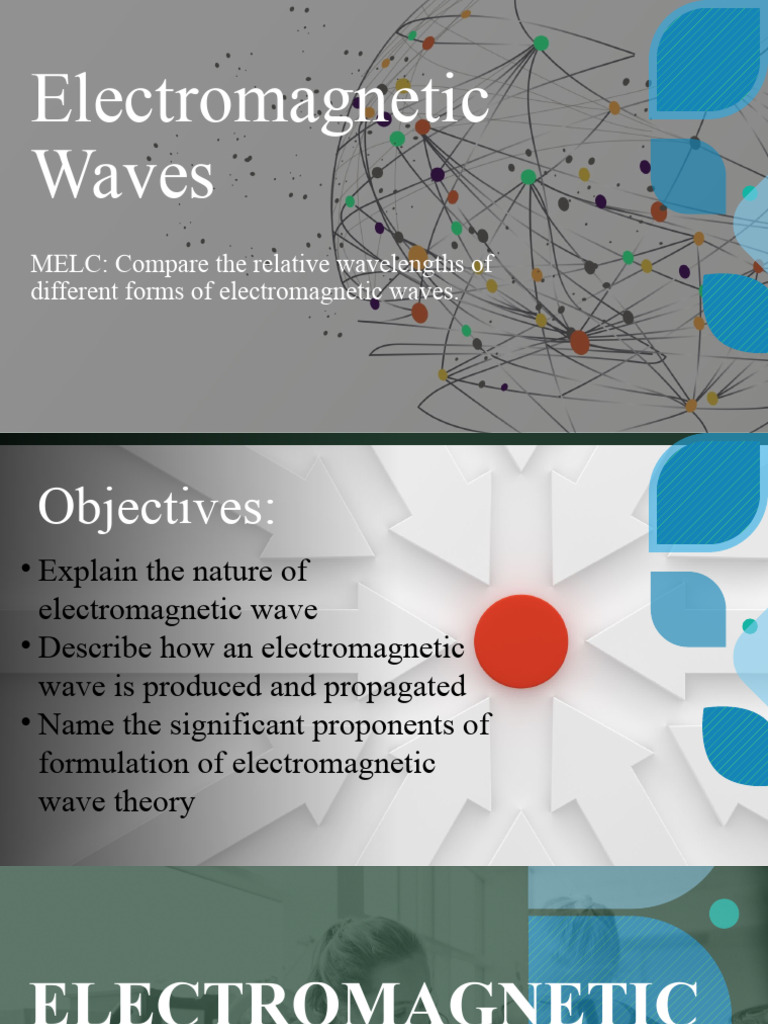 Electromagnetic Waves

MELC: Compare the relative wavelengths of different forms of electromagnetic waves.

Objectives:

• Explain the nature of electromagnetic wave
• Describe how an electromagnetic wave is produced and propagated
• Name the significant proponents of formulation of electromagnetic wave theory

ELECTROMAGNETIC